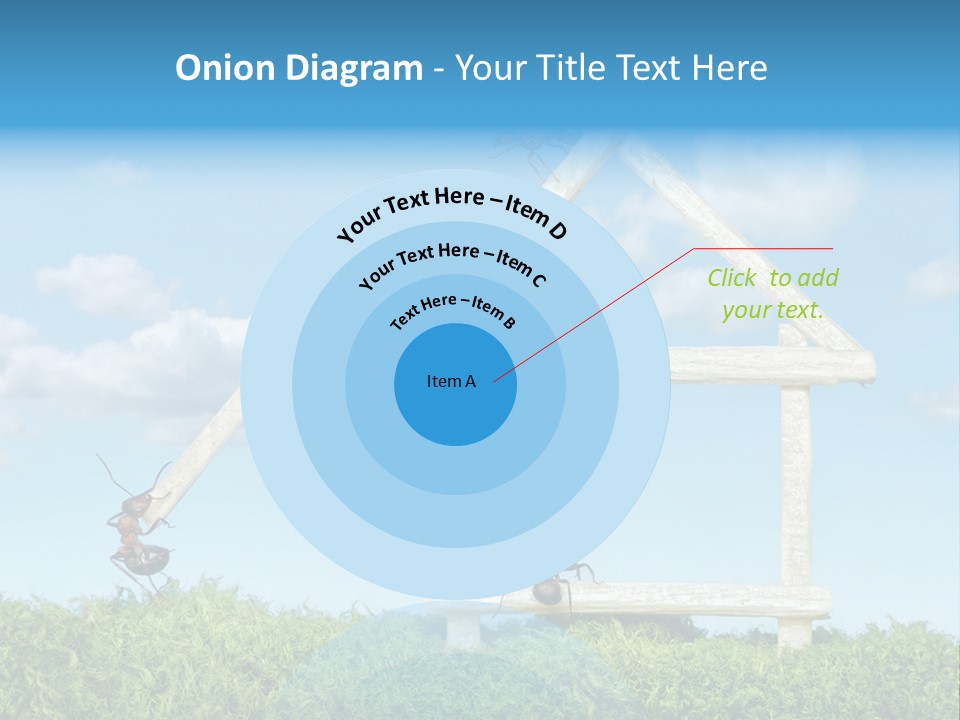 Onion Diagram - Your Title Text Here

Your Text Here – Item D

Your Text Here – Item C

Text Here – Item B

Item A

Click to add your text.